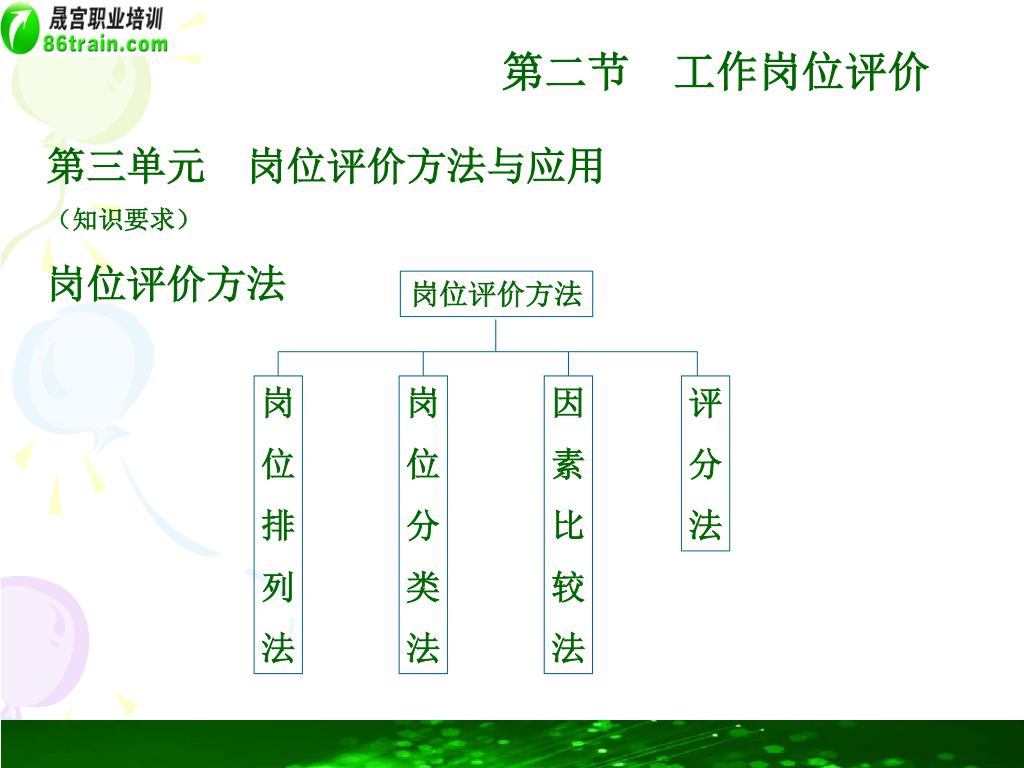 晟宫职业培训
86train.com

第二节　工作岗位评价

第三单元　岗位评价方法与应用

（知识要求）

岗位评价方法

岗位评价方法

岗位排列法

岗位分类法

因素比较法

评分法